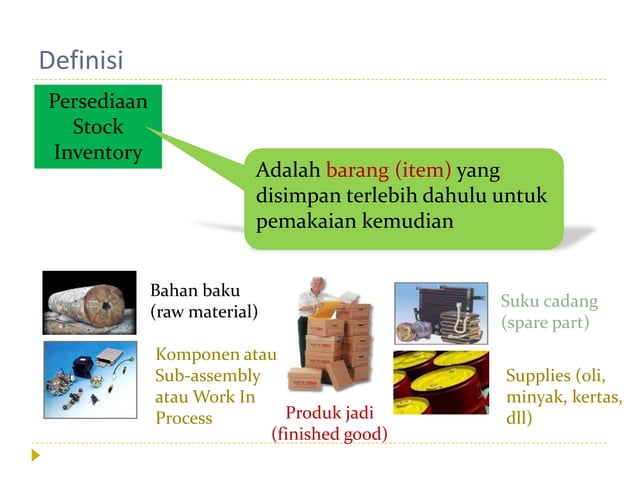 Definisi

Persediaan
Stock
Inventory

Adalah barang (item) yang disimpan terlebih dahulu untuk pemakaian kemudian

Bahan baku (raw material)

Komponen atau Sub-assembly atau Work In Process

Produk jadi (finished good)

Suku cadang (spare part)

Supplies (oli, minyak, kertas, dll)